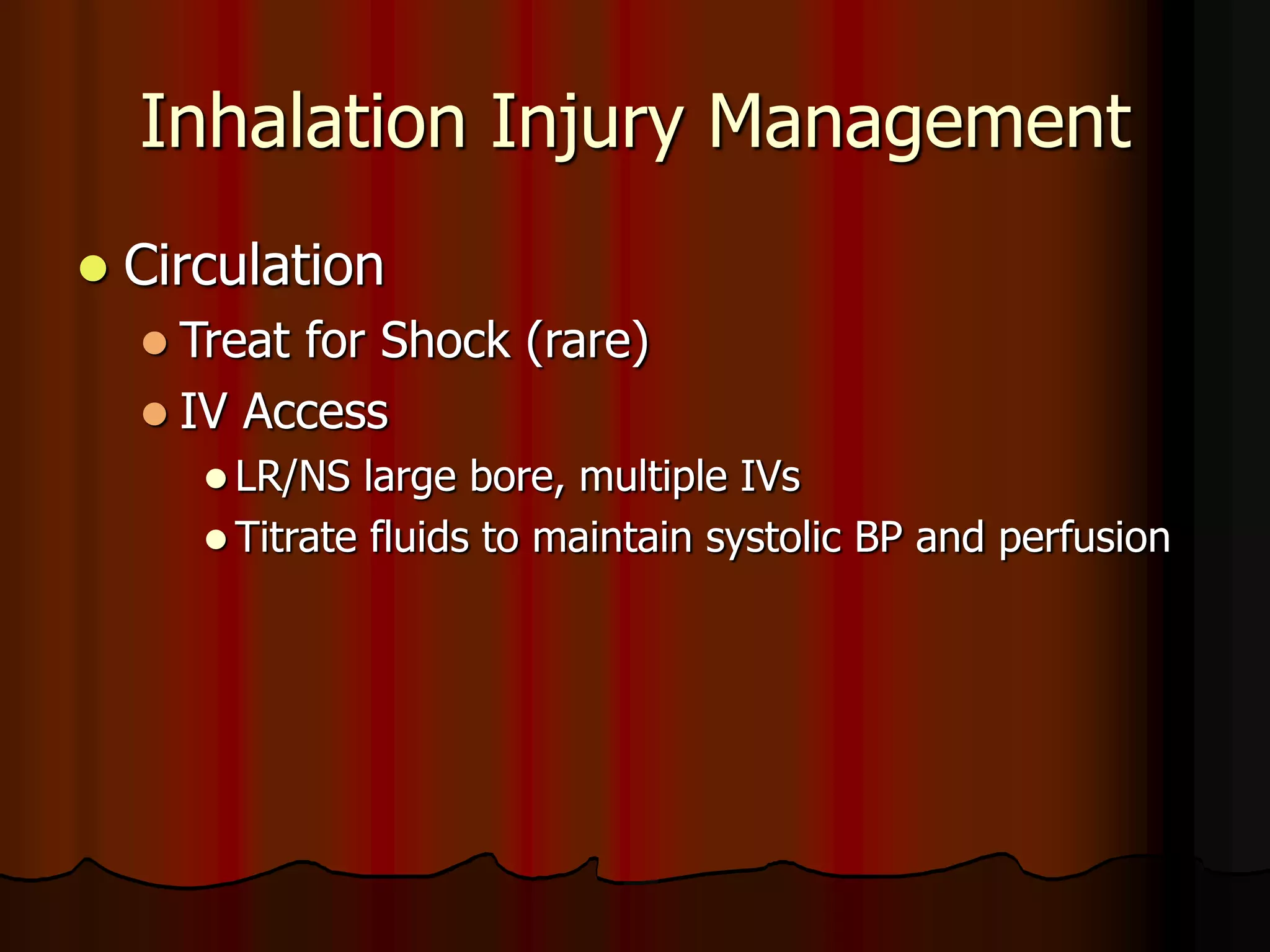 Inhalation Injury Management

- Circulation
  - Treat for Shock (rare)
  - IV Access
    - LR/NS large bore, multiple IVs
    - Titrate fluids to maintain systolic BP and perfusion